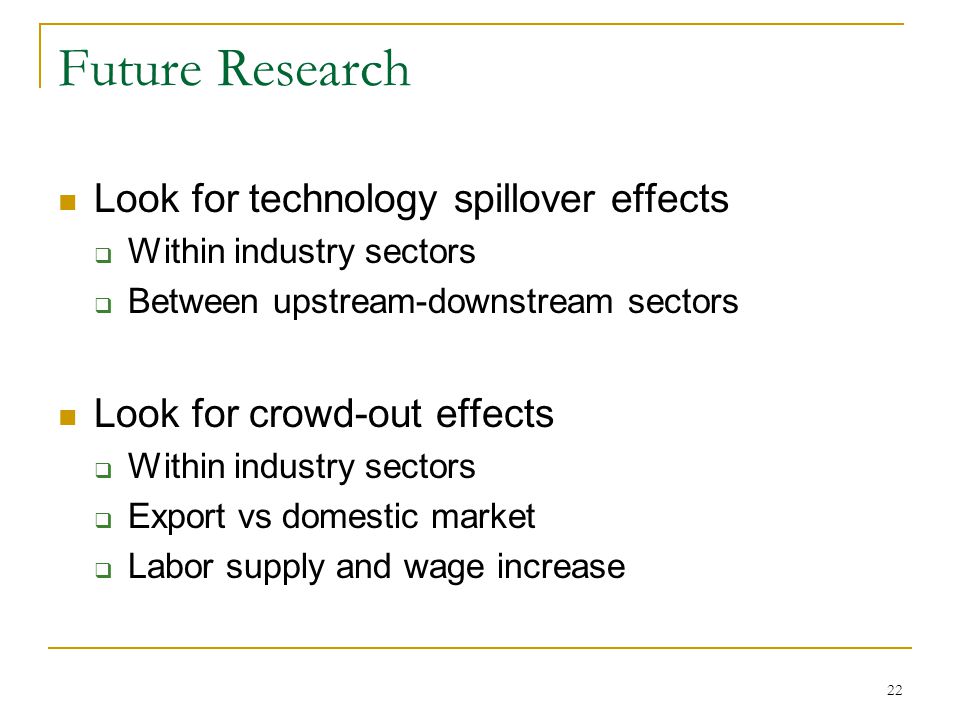 Future Research

Look for technology spillover effects
Within industry sectors
Between upstream-downstream sectors

Look for crowd-out effects
Within industry sectors
Export vs domestic market
Labor supply and wage increase

22